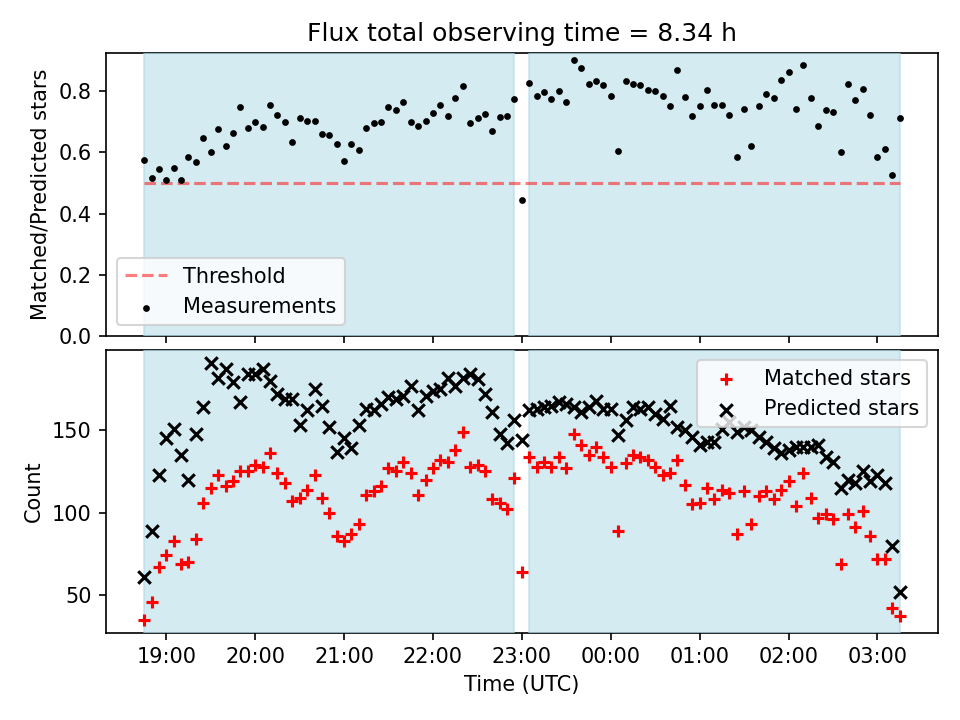 Flux total observing time = 8.34 h

Matched/Predicted stars

0.8
0.6
0.4
0.2
0.0

Threshold
Measurements

Count

150
100
50

Matched stars
Predicted stars

19:00 20:00 21:00 22:00 23:00 00:00 01:00 02:00 03:00

Time (UTC)